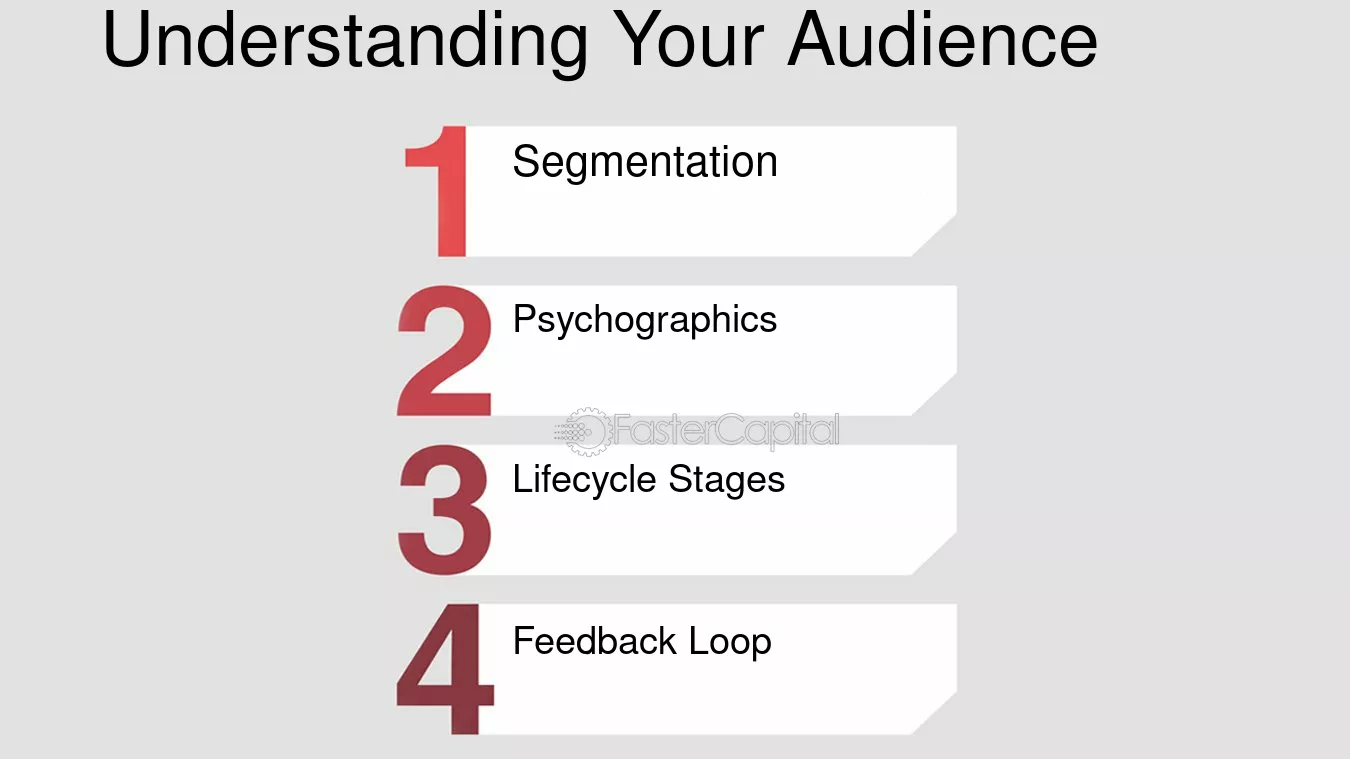 Understanding Your Audience

1 Segmentation

2 Psychographics

FasterCapital

3 Lifecycle Stages

4 Feedback Loop